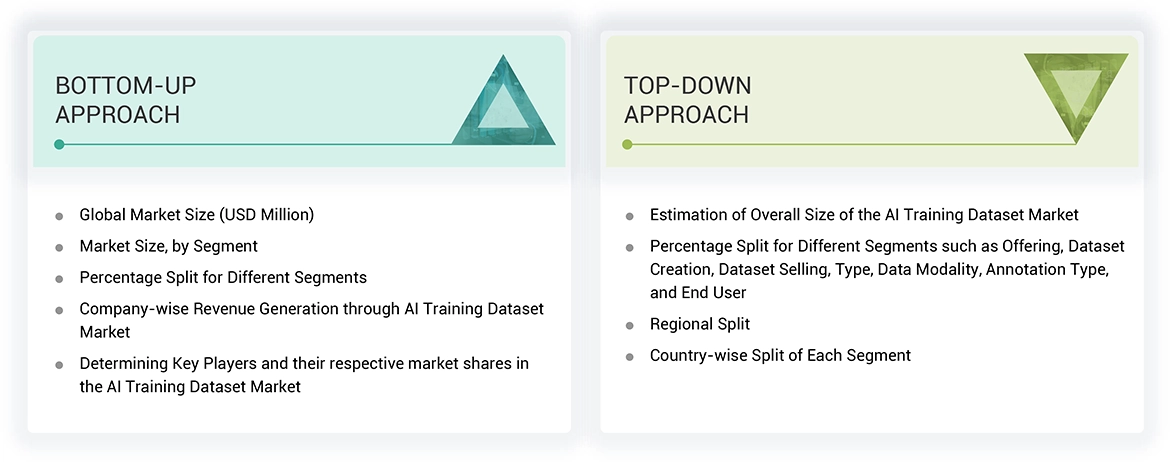 BOTTOM-UP APPROACH

- Global Market Size (USD Million)
- Market Size, by Segment
- Percentage Split for Different Segments
- Company-wise Revenue Generation through AI Training Dataset Market
- Determining Key Players and their respective market shares in the AI Training Dataset Market

TOP-DOWN APPROACH

- Estimation of Overall Size of the AI Training Dataset Market
- Percentage Split for Different Segments such as Offering, Dataset Creation, Dataset Selling, Type, Data Modality, Annotation Type, and End User
- Regional Split
- Country-wise Split of Each Segment